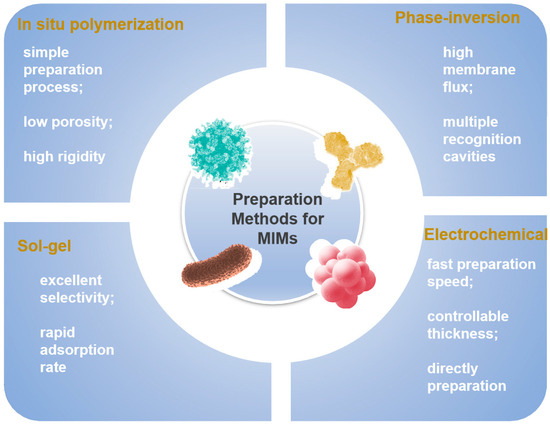 In situ polymerization

simple preparation process;

low porosity;

high rigidity

Phase-inversion

high membrane flux;

multiple recognition cavities

Preparation Methods for MIMs

Sol-gel

excellent selectivity;

rapid adsorption rate

Electrochemical

fast preparation speed;

controllable thickness;

directly preparation